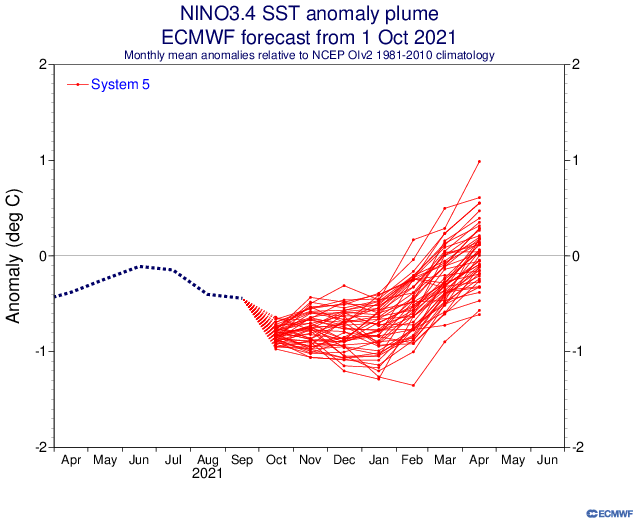 NINO3.4 SST anomaly plume
ECMWF forecast from 1 Oct 2021
Monthly mean anomalies relative to NCEP OIv2 1981-2010 climatology

System 5

Anomaly (deg C)

2
1
0
-1
-2

2
1
0
-1
-2

Apr May Jun Jul Aug Sep Oct Nov Dec Jan Feb Mar Apr May Jun
2021

ECMWF